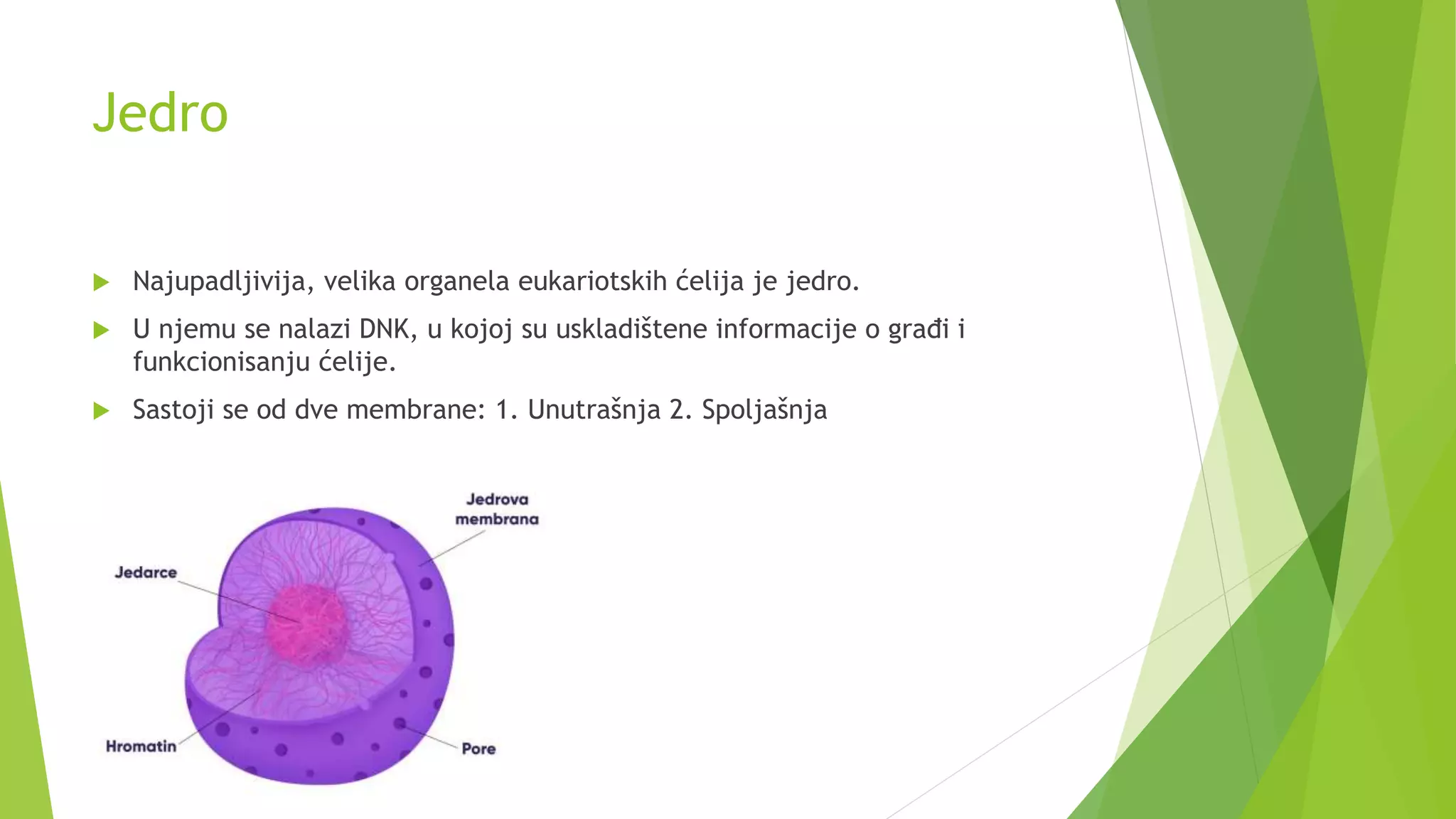 Jedro

Najupadljivija, velika organela eukariotskih ćelija je jedro.

U njemu se nalazi DNK, u kojoj su uskladištene informacije o građi i funkcionisanju ćelije.

Sastoji se od dve membrane: 1. Unutrašnja 2. Spoljašnja

Jedrova membrana

Jedarce

Hromatin

Pore